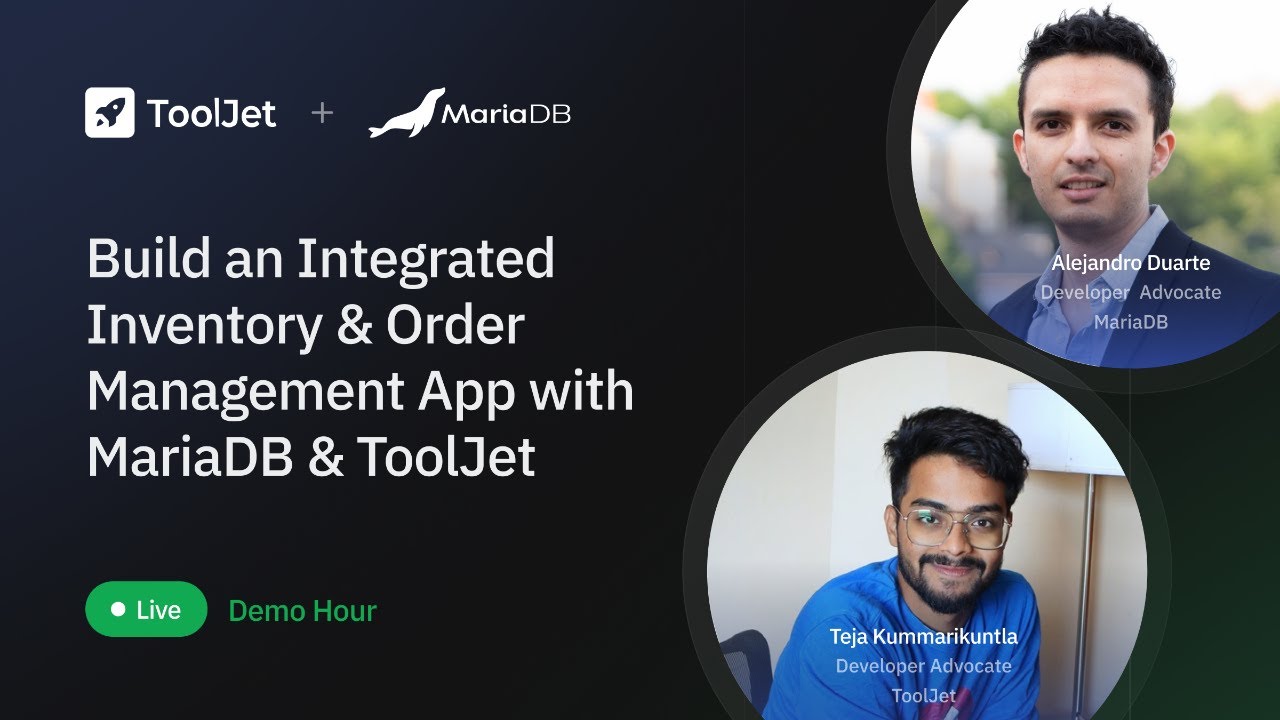 ToolJet + MariaDB

Build an Integrated Inventory & Order Management App with MariaDB & ToolJet

Live Demo Hour

Alejandro Duarte
Developer Advocate
MariaDB

Teja Kummarikuntla
Developer Advocate
ToolJet